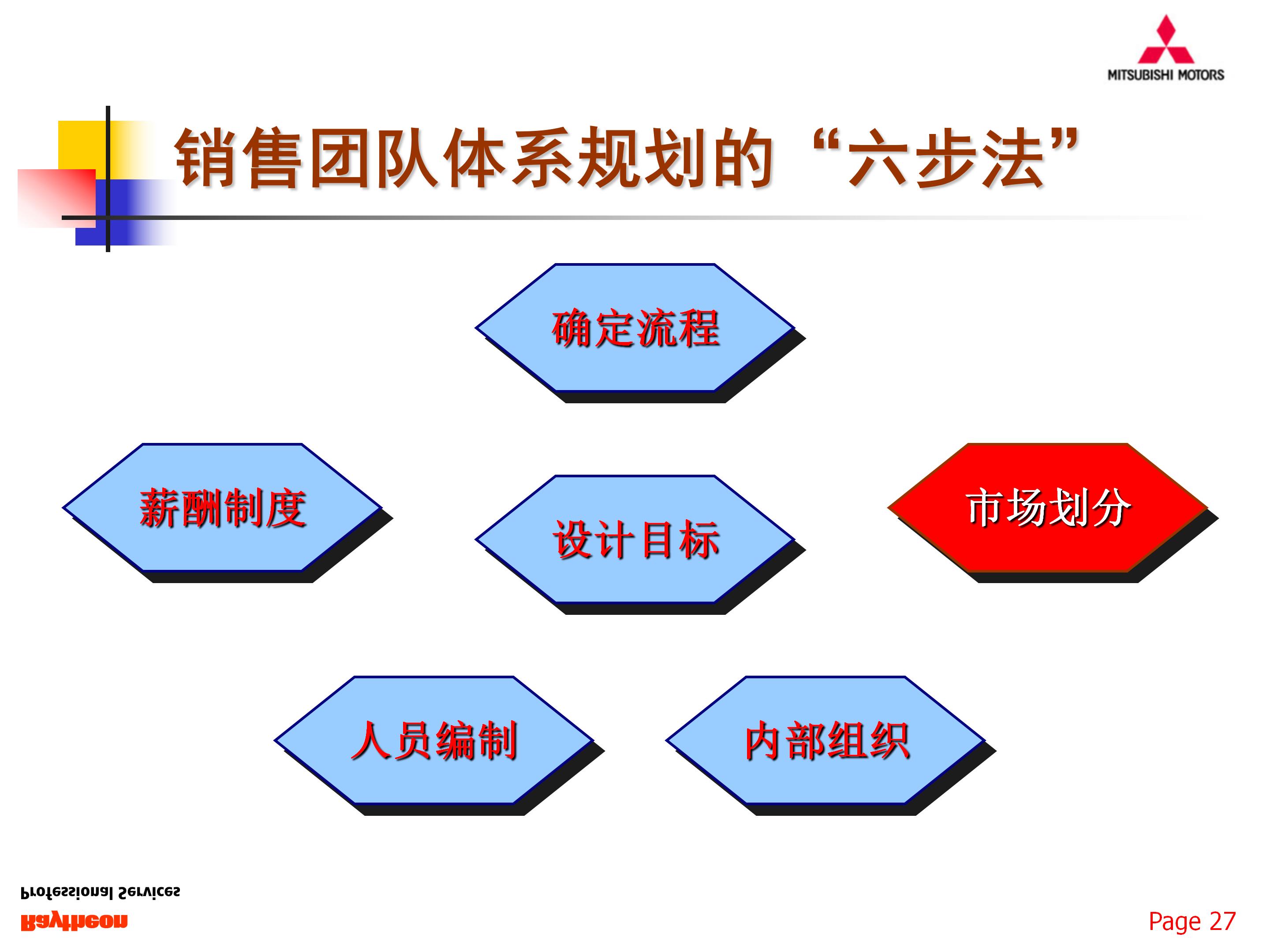 MITSUBISHI MOTORS

销售团队体系规划的“六步法”

确定流程

薪酬制度

设计目标

市场划分

人员编制

内部组织

Professional Services
Raytheon

Page 27